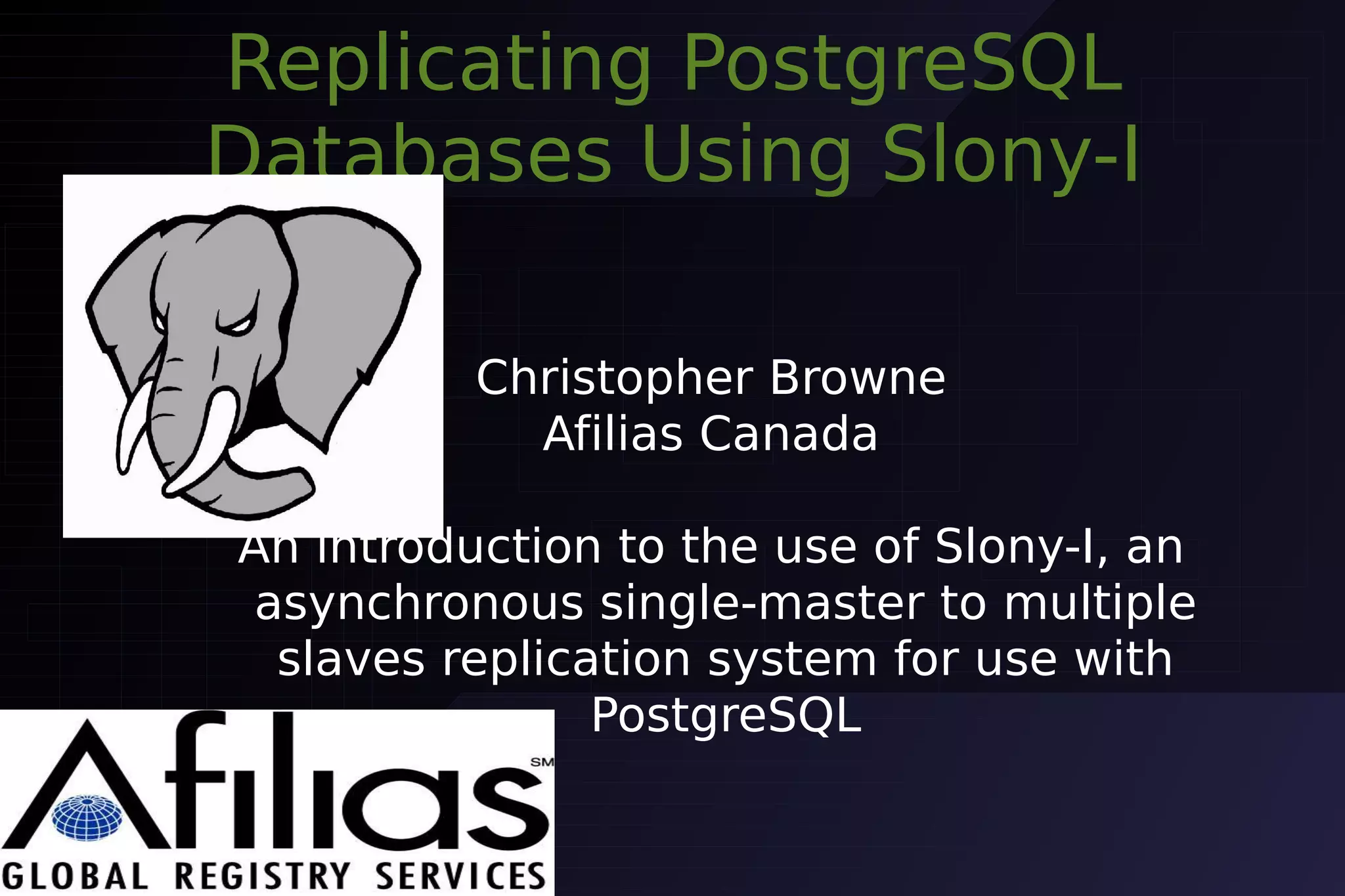 Replicating PostgreSQL Databases Using Slony-I

Christopher Browne
Afilias Canada

An introduction to the use of Slony-I, an asynchronous single-master to multiple slaves replication system for use with PostgreSQL

Afilias SM
GLOBAL REGISTRY SERVICES